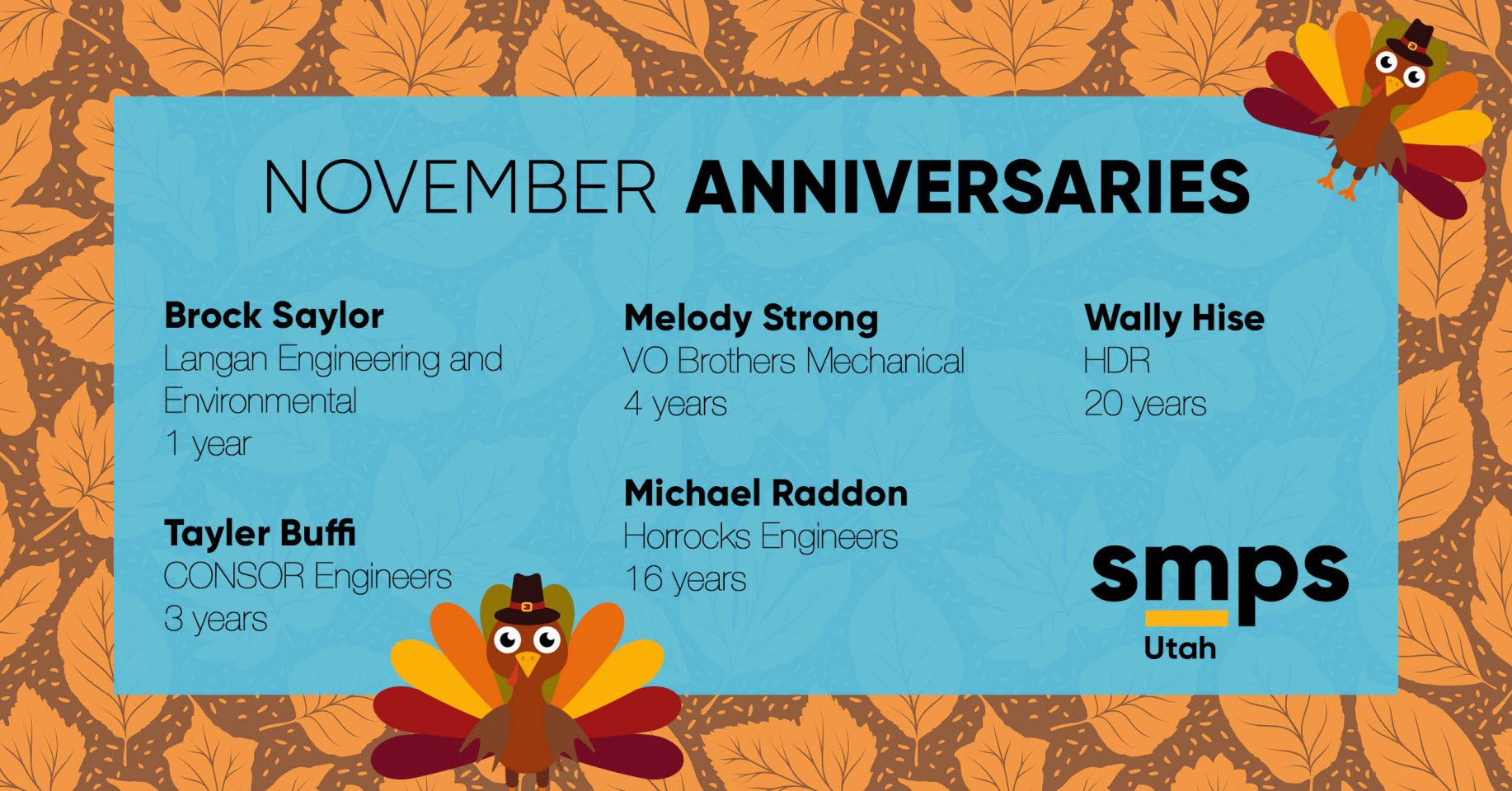 NOVEMBER ANNIVERSARIES

Brock Saylor
Langan Engineering and Environmental
1 year

Tayler Buffi
CONSOR Engineers
3 years

Melody Strong
VO Brothers Mechanical
4 years

Michael Raddon
Horrocks Engineers
16 years

Wally Hise
HDR
20 years

smps
Utah